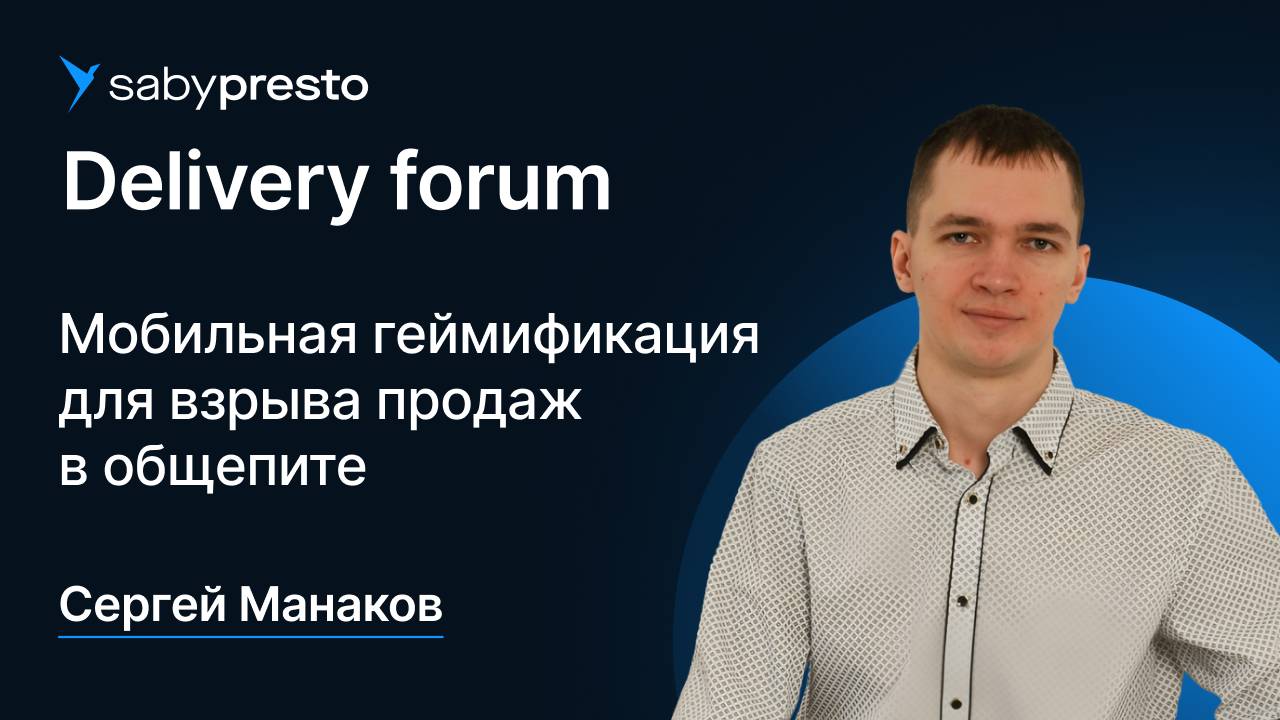 sabypresto

Delivery forum

Мобильная геймификация для взрыва продаж в общепите

Сергей Манаков